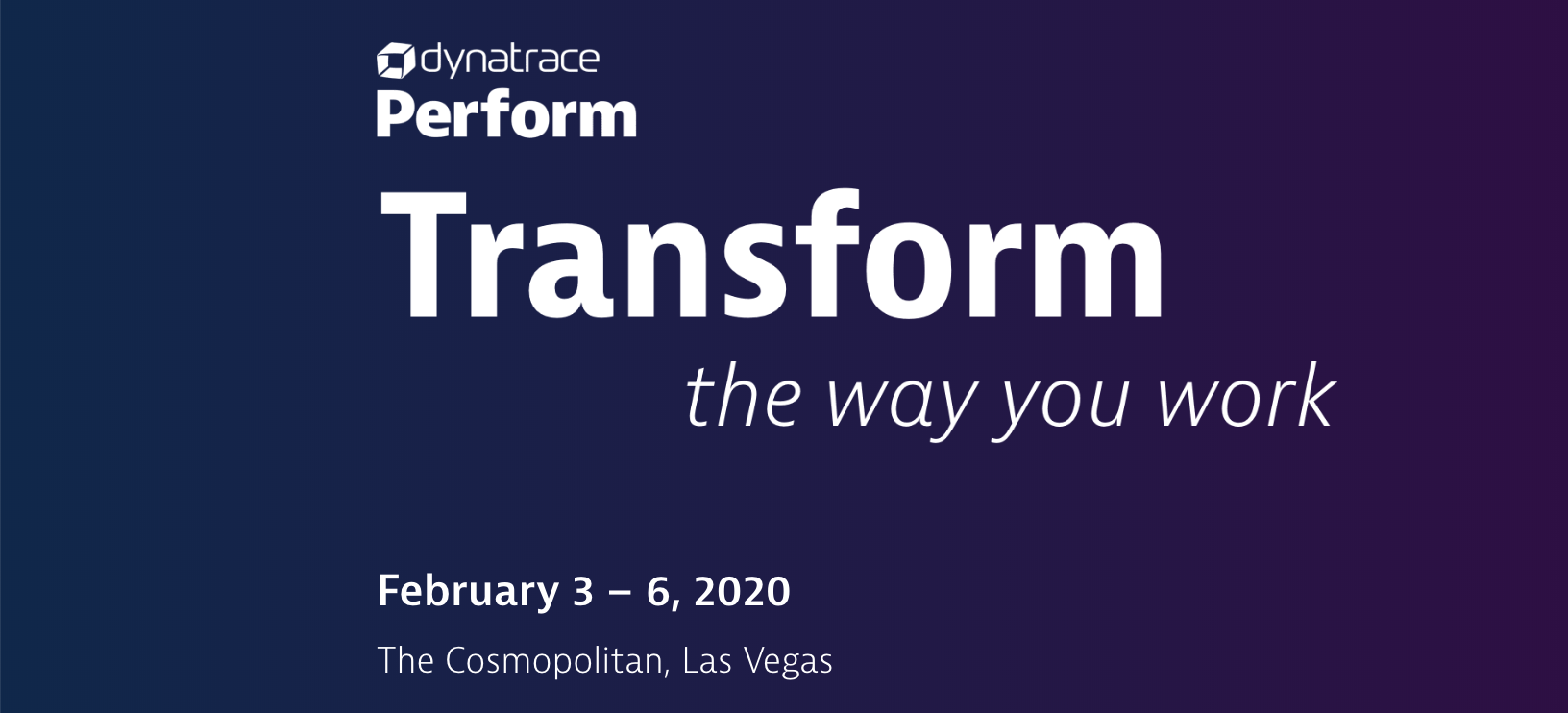 dynatrace
Perform

Transform
the way you work

February 3 – 6, 2020

The Cosmopolitan, Las Vegas